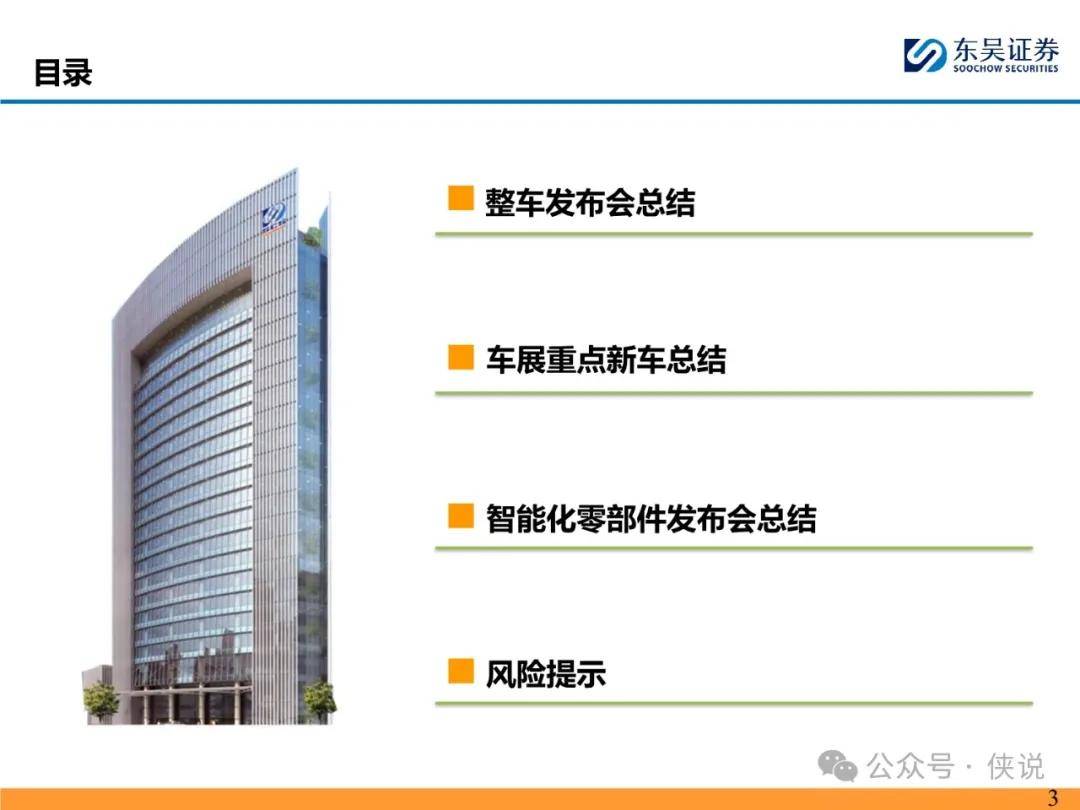 目录

东吴证券
SOOCHOW SECURITIES

整车发布会总结

车展重点新车总结

智能化零部件发布会总结

风险提示

公众号 · 侠说

3